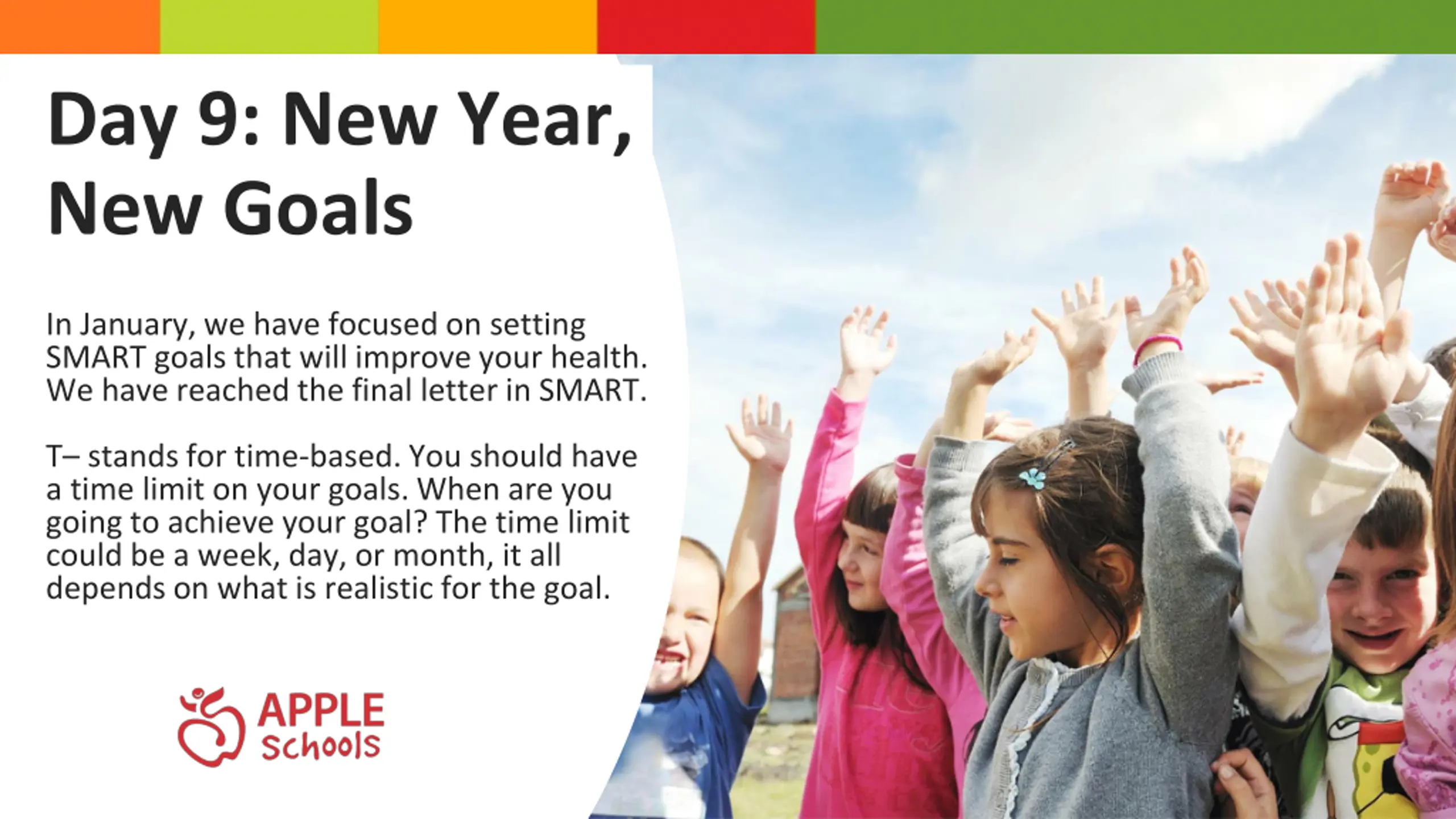 Day 9: New Year, New Goals

In January, we have focused on setting SMART goals that will improve your health. We have reached the final letter in SMART.

T– stands for time-based. You should have a time limit on your goals. When are you going to achieve your goal? The time limit could be a week, day, or month, it all depends on what is realistic for the goal.

APPLE Schools